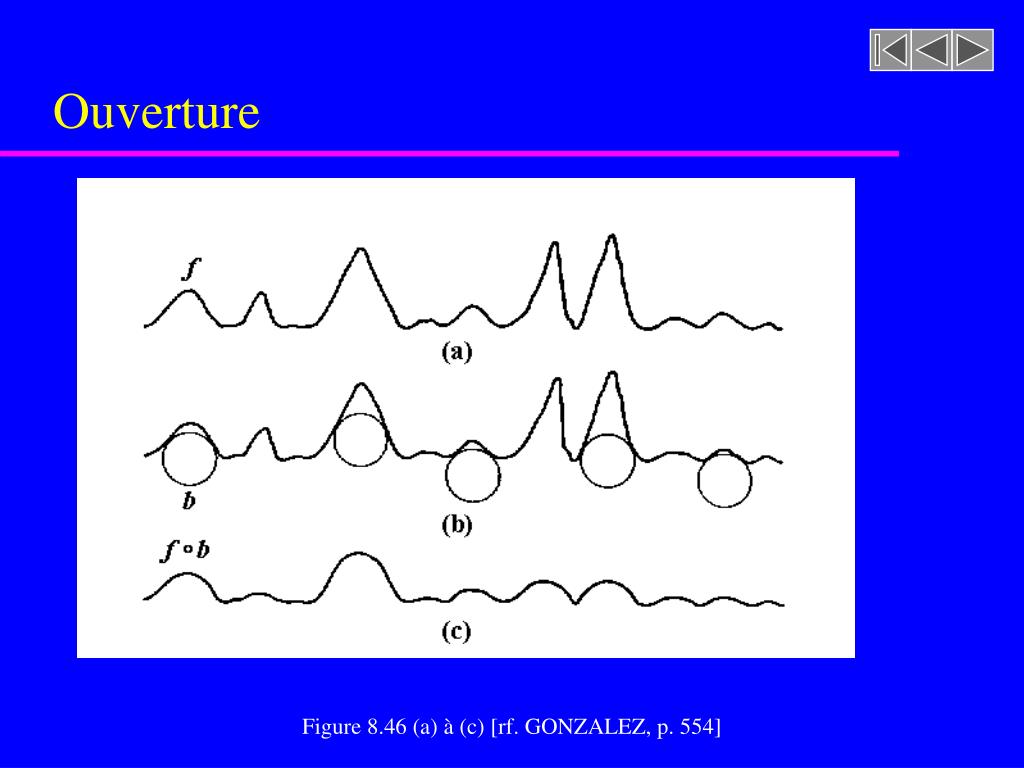 Ouverture

$f$

(a)

$b$

(b)

$f \circ b$

(c)

Figure 8.46 (a) à (c) [rf. GONZALEZ, p. 554]